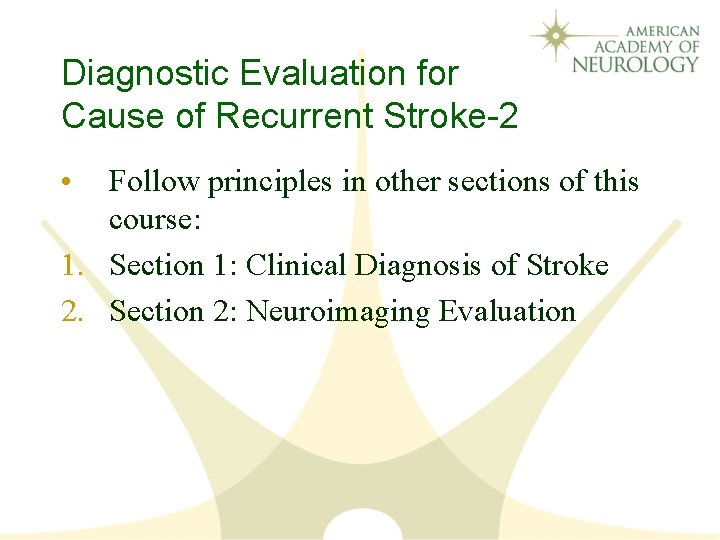 AMERICAN ACADEMY OF NEUROLOGY

Diagnostic Evaluation for Cause of Recurrent Stroke-2

• Follow principles in other sections of this course:
1. Section 1: Clinical Diagnosis of Stroke
2. Section 2: Neuroimaging Evaluation